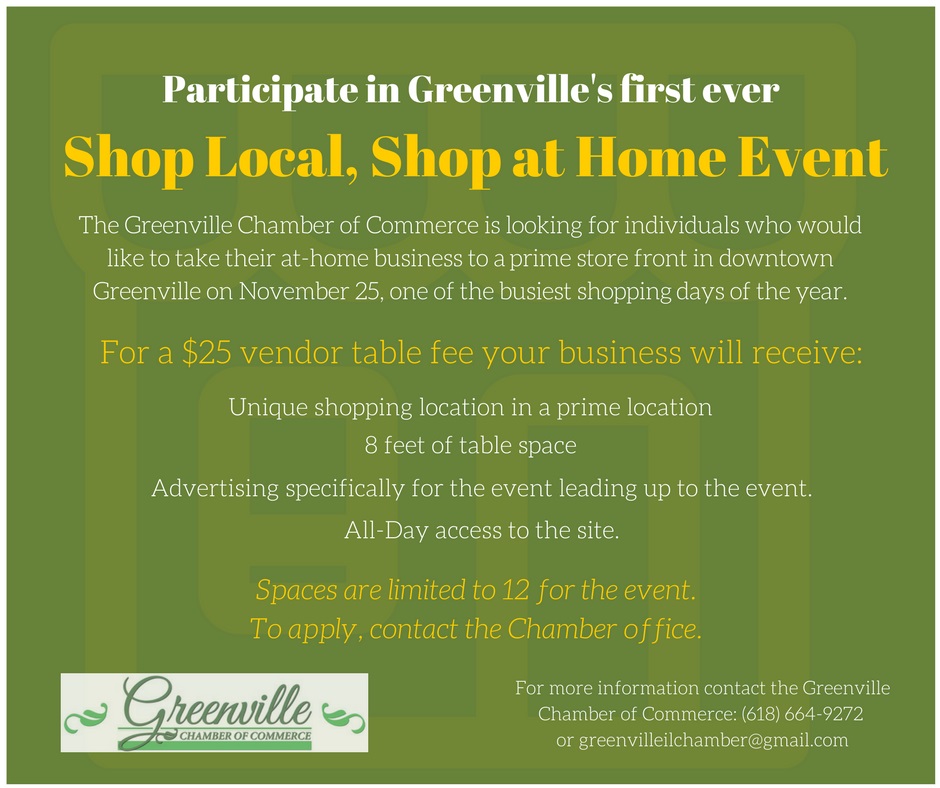 Participate in Greenville's first ever

Shop Local, Shop at Home Event

The Greenville Chamber of Commerce is looking for individuals who would like to take their at-home business to a prime store front in downtown Greenville on November 25, one of the busiest shopping days of the year.

For a $25 vendor table fee your business will receive:

Unique shopping location in a prime location

8 feet of table space

Advertising specifically for the event leading up to the event.

All-Day access to the site.

Spaces are limited to 12 for the event.
To apply, contact the Chamber office.

Greenville
CHAMBER OF COMMERCE

For more information contact the Greenville Chamber of Commerce: (618) 664-9272 or greenvilleilchamber@gmail.com